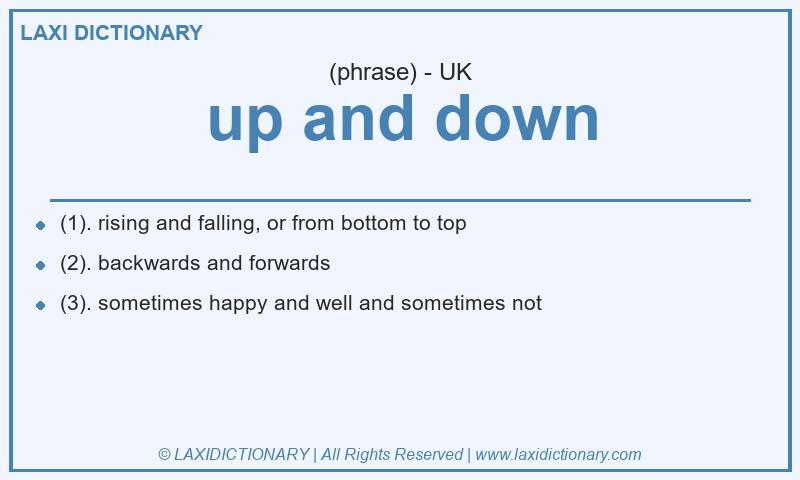 LAXI DICTIONARY

(phrase) - UK

up and down

- (1). rising and falling, or from bottom to top
- (2). backwards and forwards
- (3). sometimes happy and well and sometimes not

© LAXIDICTIONARY | All Rights Reserved | www.laxidictionary.com